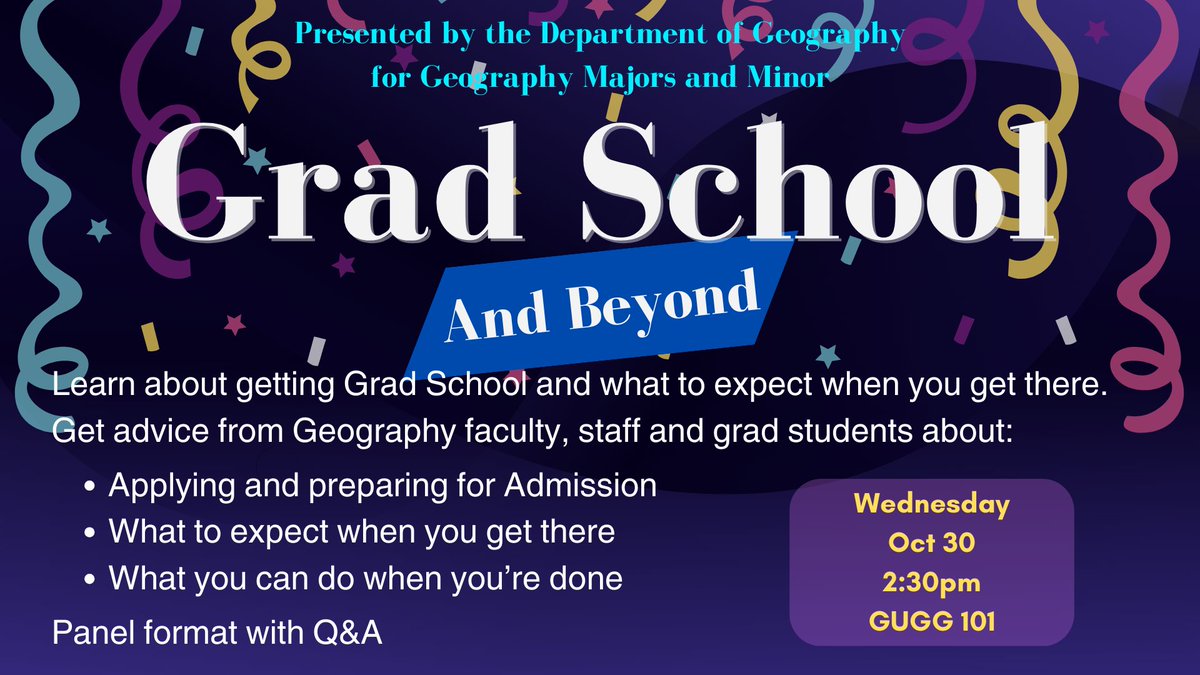 Presented by the Department of Geography for Geography Majors and Minor

Grad School

And Beyond

Learn about getting Grad School and what to expect when you get there. Get advice from Geography faculty, staff and grad students about:

• Applying and preparing for Admission
• What to expect when you get there
• What you can do when you're done

Panel format with Q&A

Wednesday
Oct 30
2:30pm
GUGG 101